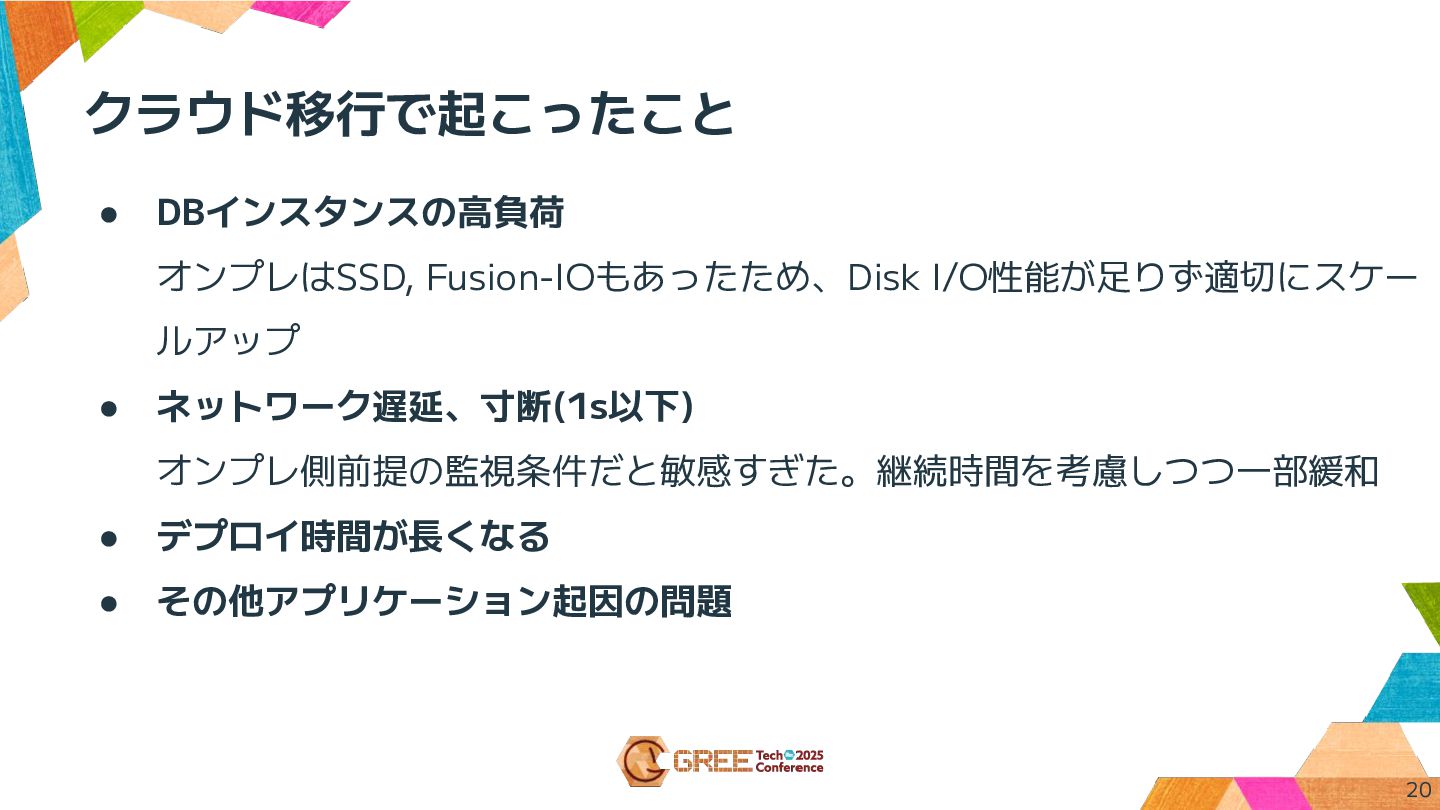 クラウド移行で起こったこと

● DBインスタンスの高負荷

オンプレはSSD, Fusion-IOもあったため、Disk I/O性能が足りず適切にスケールアップ

● ネットワーク遅延、寸断(1s以下)

オンプレ側前提の監視条件だと敏感すぎた。継続時間を考慮しつつ一部緩和

● デプロイ時間が長くなる

● その他アプリケーション起因の問題

GREE Tech 2025 Conference

20